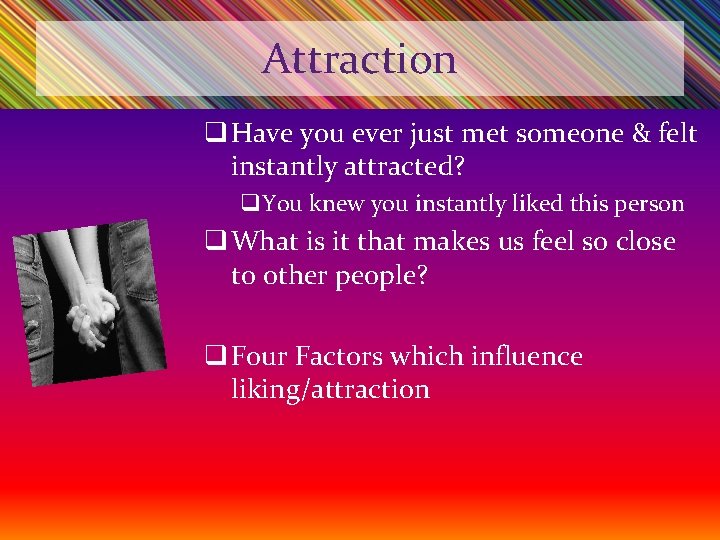 Attraction

❑ Have you ever just met someone & felt instantly attracted?

❑ You knew you instantly liked this person

❑ What is it that makes us feel so close to other people?

❑ Four Factors which influence liking/attraction